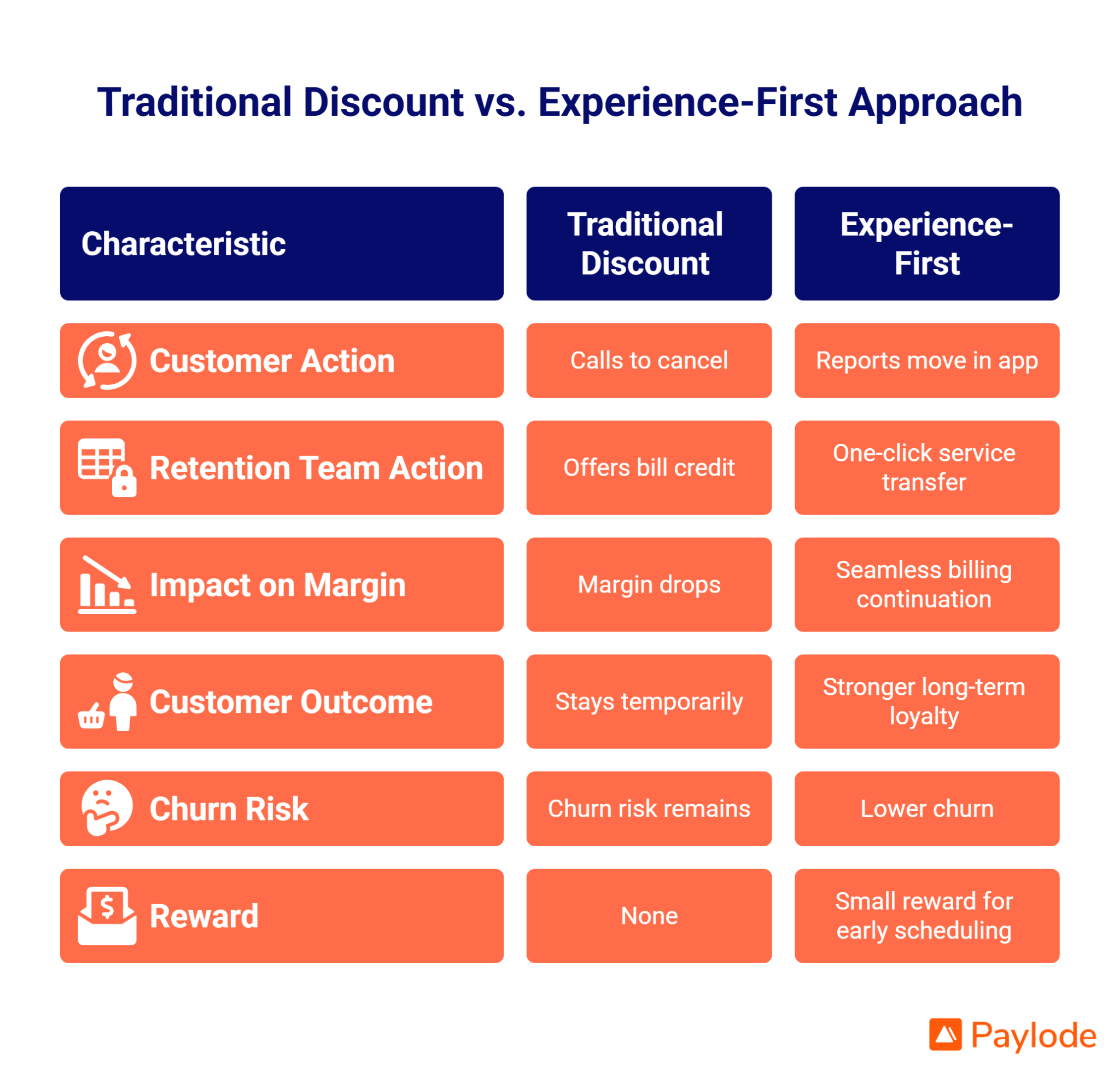 Traditional Discount vs. Experience-First Approach

| Characteristic | Traditional Discount | Experience-First |
|---|---|---|
| Customer Action | Calls to cancel | Reports move in app |
| Retention Team Action | Offers bill credit | One-click service transfer |
| Impact on Margin | Margin drops | Seamless billing continuation |
| Customer Outcome | Stays temporarily | Stronger long-term loyalty |
| Churn Risk | Churn risk remains | Lower churn |
| Reward | None | Small reward for early scheduling |

Paylode